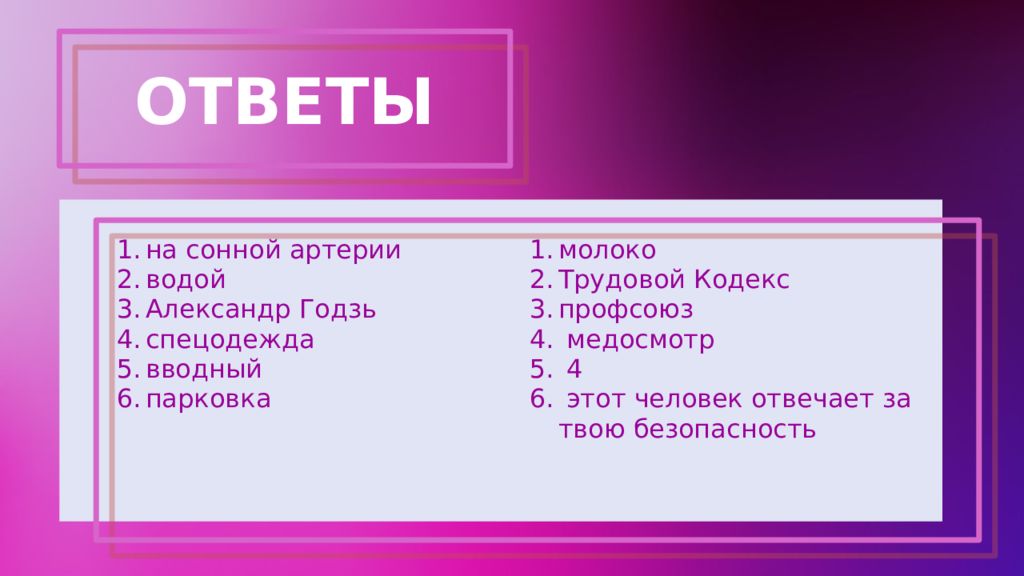 ОТВЕТЫ

1. на сонной артерии
2. водой
3. Александр Годзь
4. спецодежда
5. вводный
6. парковка

1. молоко
2. Трудовой Кодекс
3. профсоюз
4. медосмотр
5. 4
6. этот человек отвечает за твою безопасность